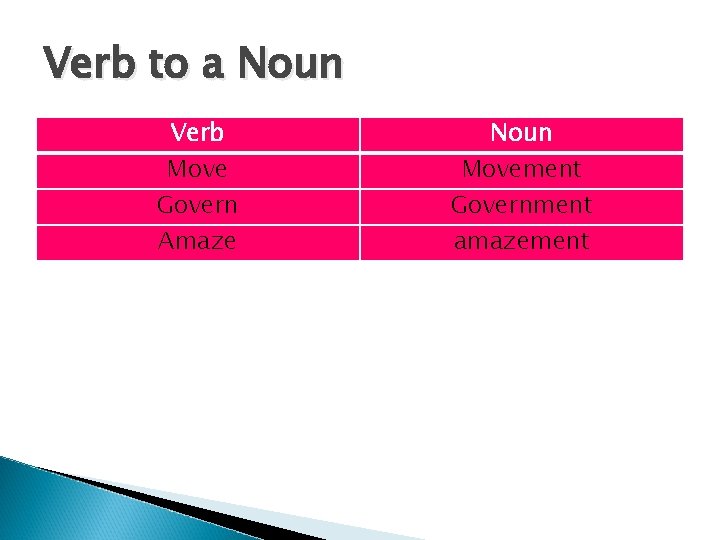 Verb to a Noun

| Verb | Noun |
|---|---|
| Move | Movement |
| Govern | Government |
| Amaze | amazement |